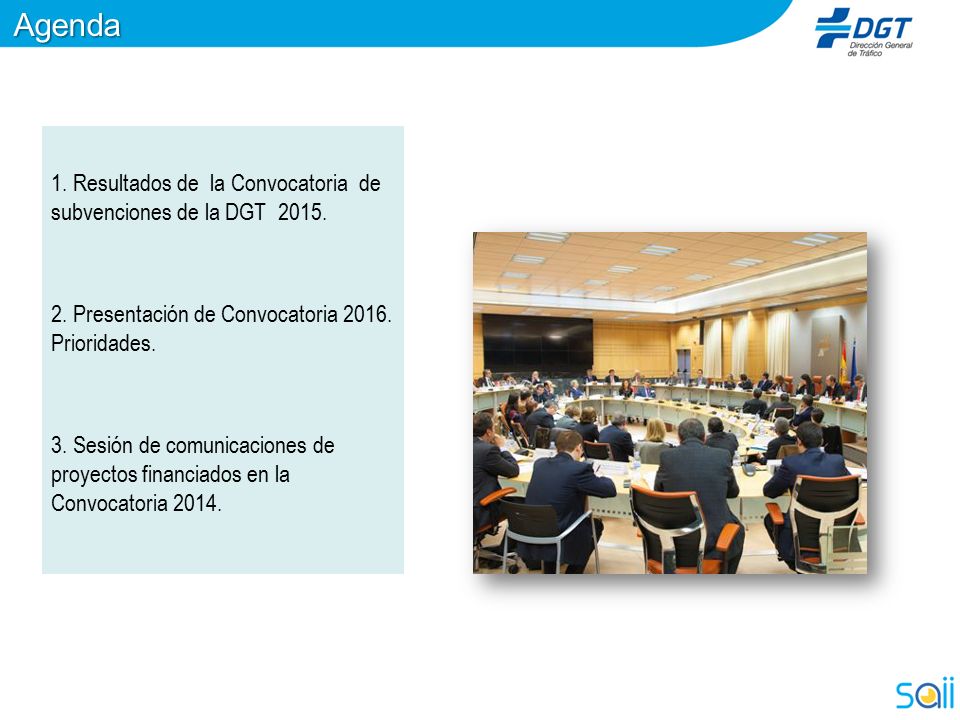 Agenda

DGT
Dirección General de Tráfico

1. Resultados de la Convocatoria de subvenciones de la DGT 2015.

2. Presentación de Convocatoria 2016. Prioridades.

3. Sesión de comunicaciones de proyectos financiados en la Convocatoria 2014.

saii